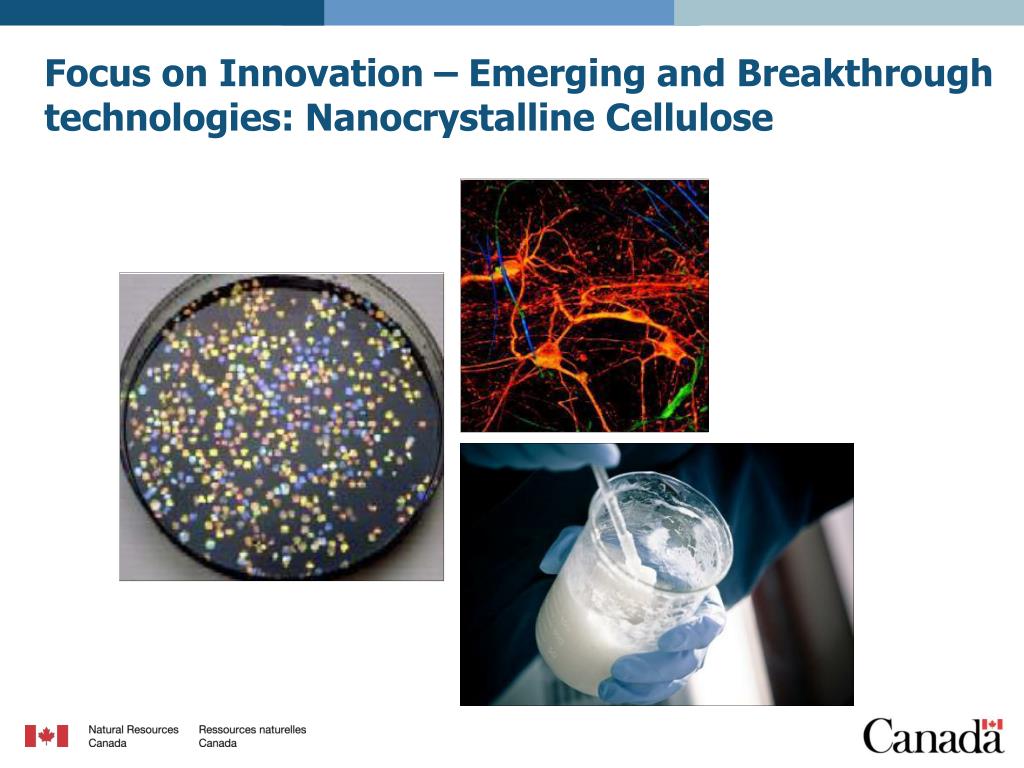 Focus on Innovation – Emerging and Breakthrough technologies: Nanocrystalline Cellulose

Natural Resources Canada

Ressources naturelles Canada

Canada